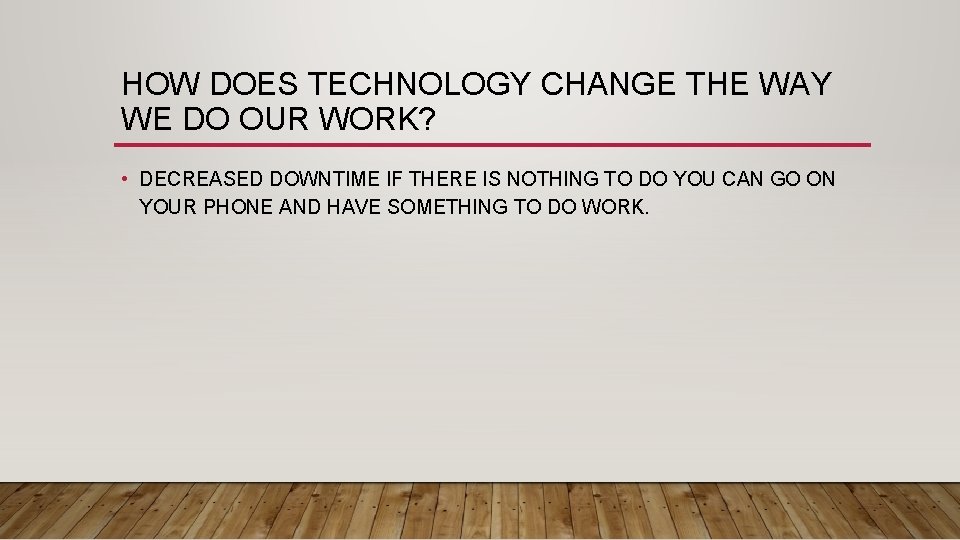 HOW DOES TECHNOLOGY CHANGE THE WAY WE DO OUR WORK?

• DECREASED DOWNTIME IF THERE IS NOTHING TO DO YOU CAN GO ON YOUR PHONE AND HAVE SOMETHING TO DO WORK.